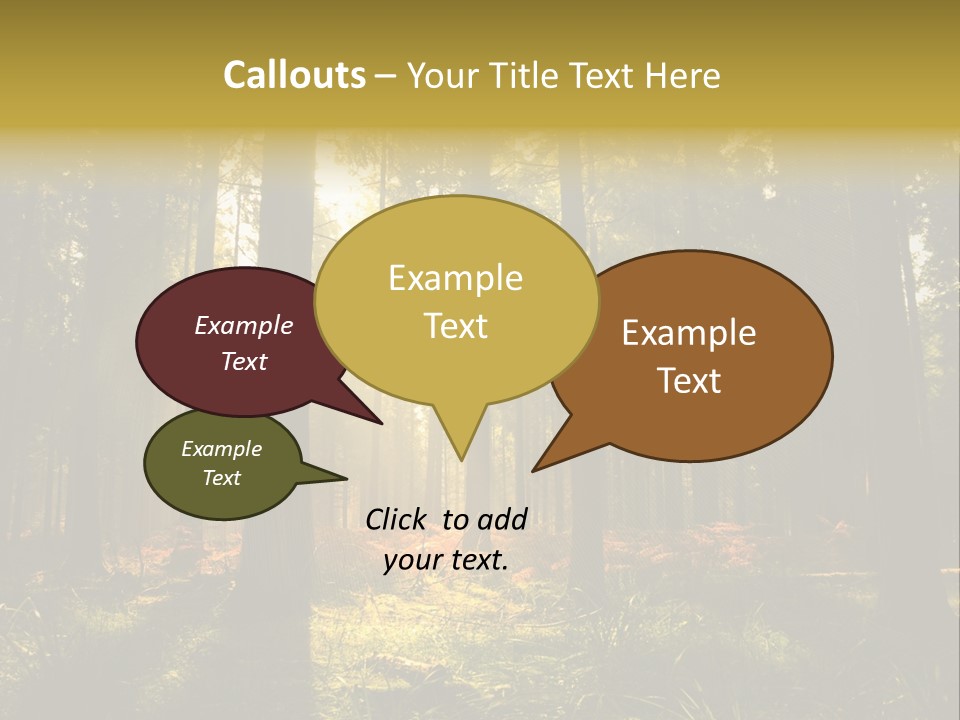 Callouts – Your Title Text Here

Example Text

Example Text

Example Text

Example Text

Click to add your text.